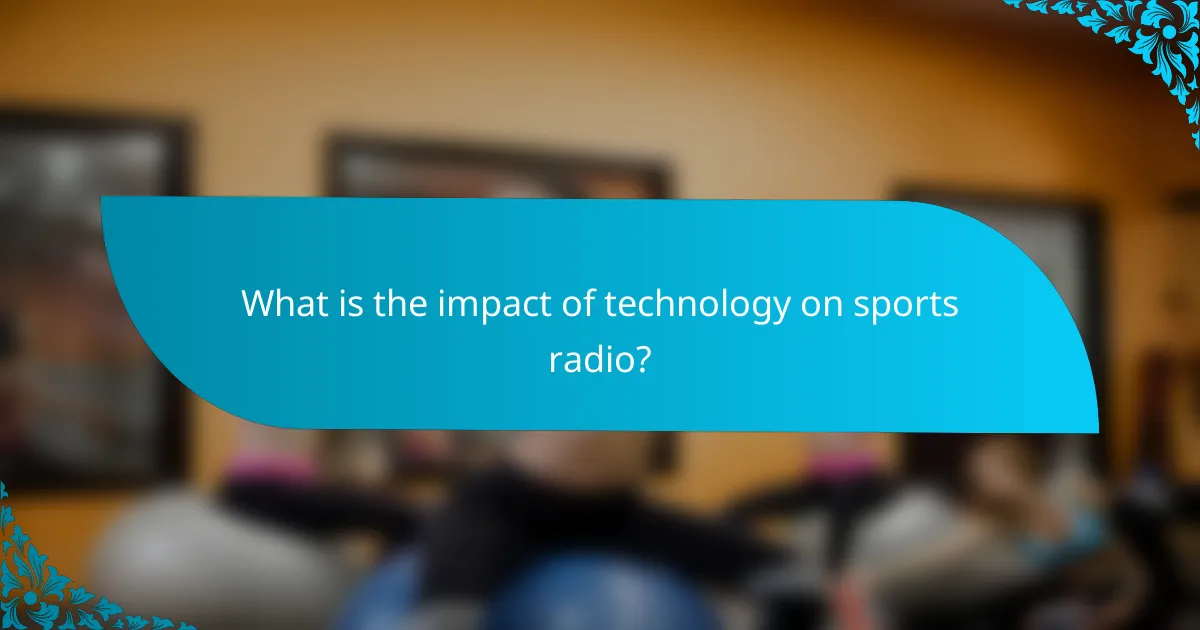 What is the impact of technology on sports radio?